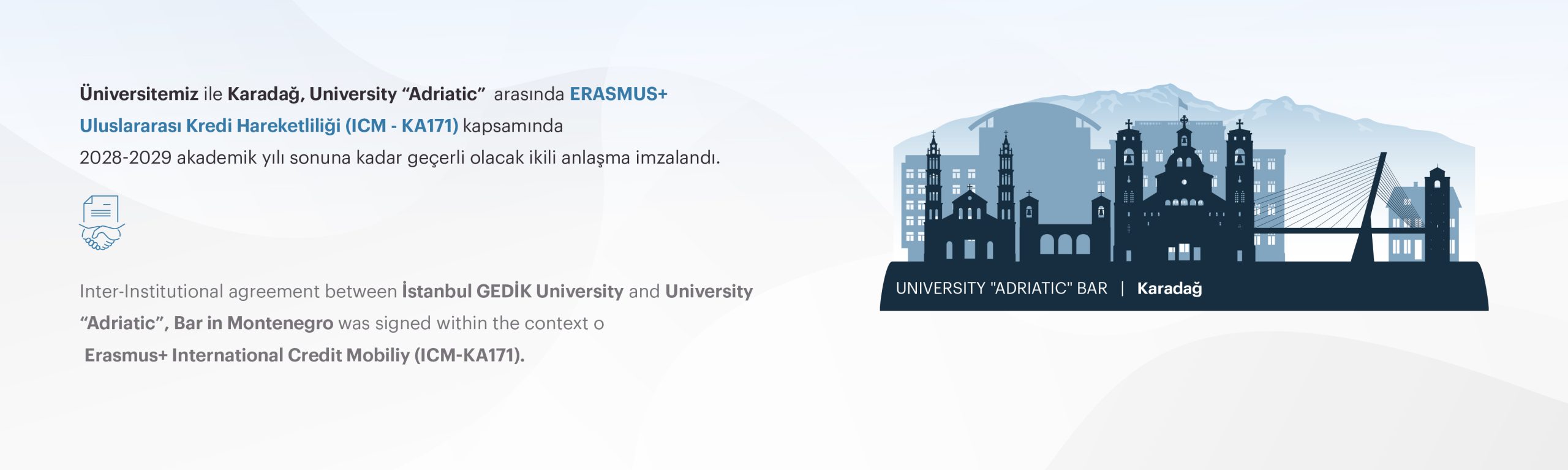 Üniversitemiz ile Karadağ, University “Adriatic” arasında ERASMUS+ Uluslararası Kredi Hareketliliği (ICM - KA171) kapsamında 2028-2029 akademik yılı sonuna kadar geçerli olacak ikili anlaşma imzalandı.

Inter-Institutional agreement between İstanbul GEDİK University and University “Adriatic”, Bar in Montenegro was signed within the context o Erasmus+ International Credit Mobiliy (ICM-KA171).

UNIVERSITY "ADRIATIC" BAR | Karadağ